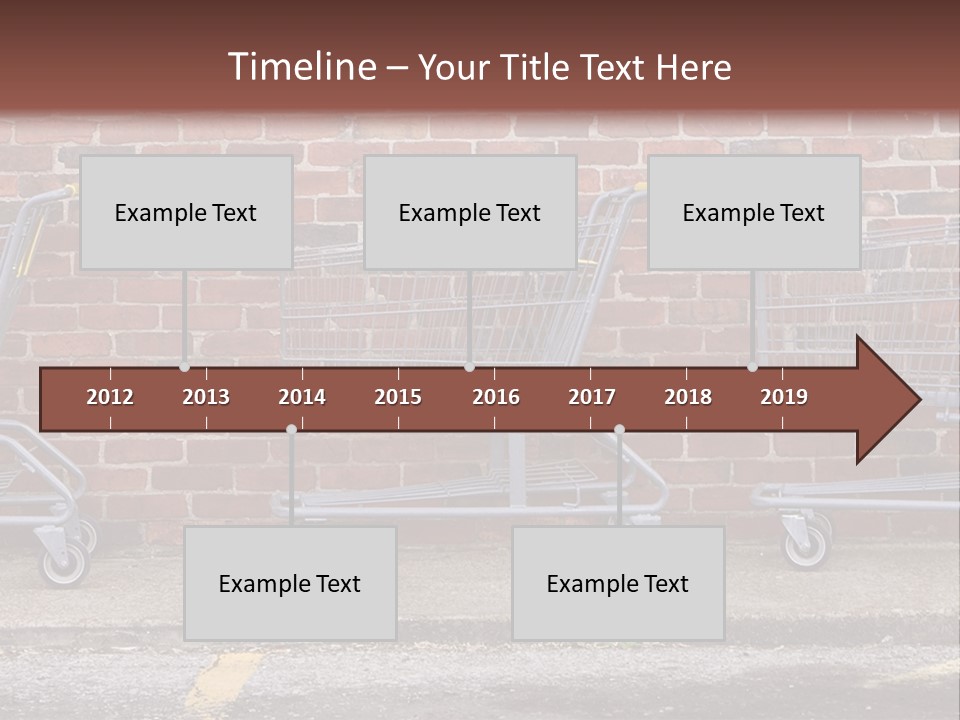 Timeline – Your Title Text Here

Example Text

Example Text

Example Text

2012 2013 2014 2015 2016 2017 2018 2019

Example Text

Example Text